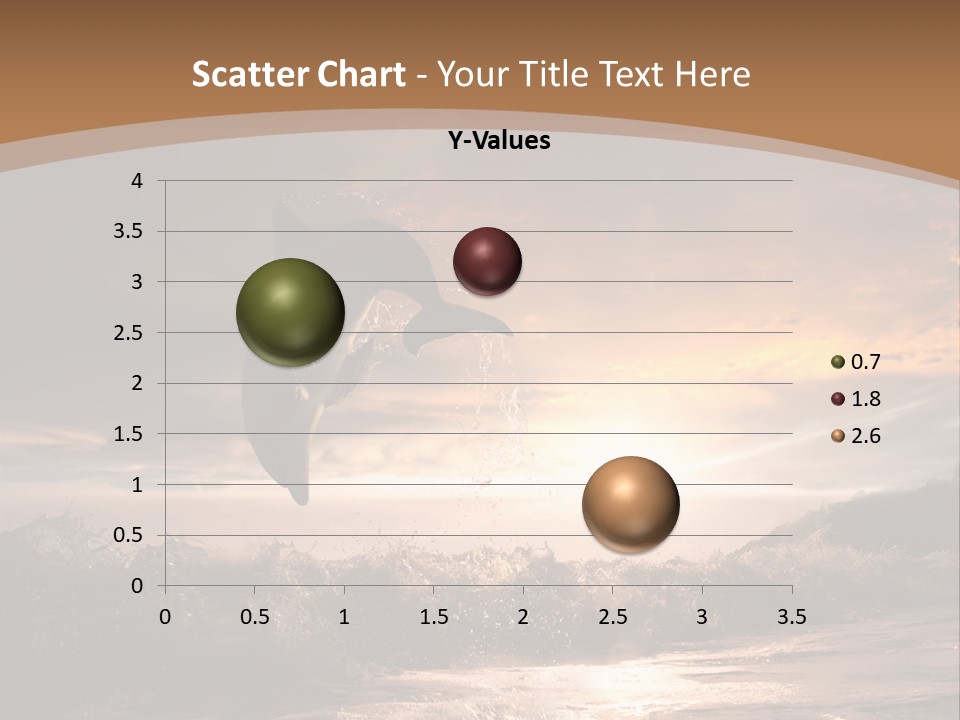 Scatter Chart - Your Title Text Here

Y-Values

4
3.5
3
2.5
2
1.5
1
0.5
0

0 0.5 1 1.5 2 2.5 3 3.5

0.7
1.8
2.6